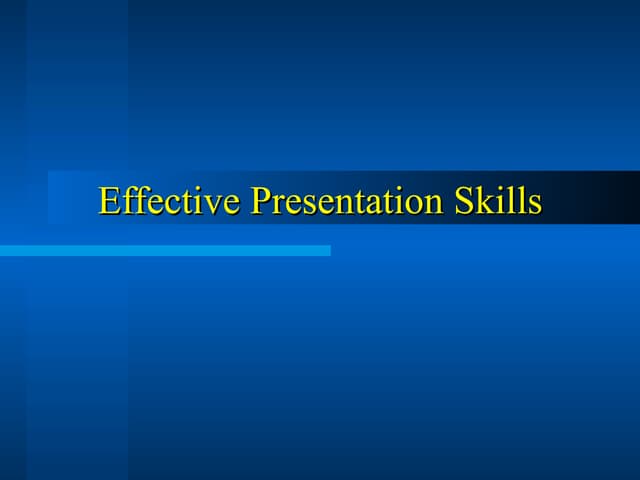 Effective Presentation Skills